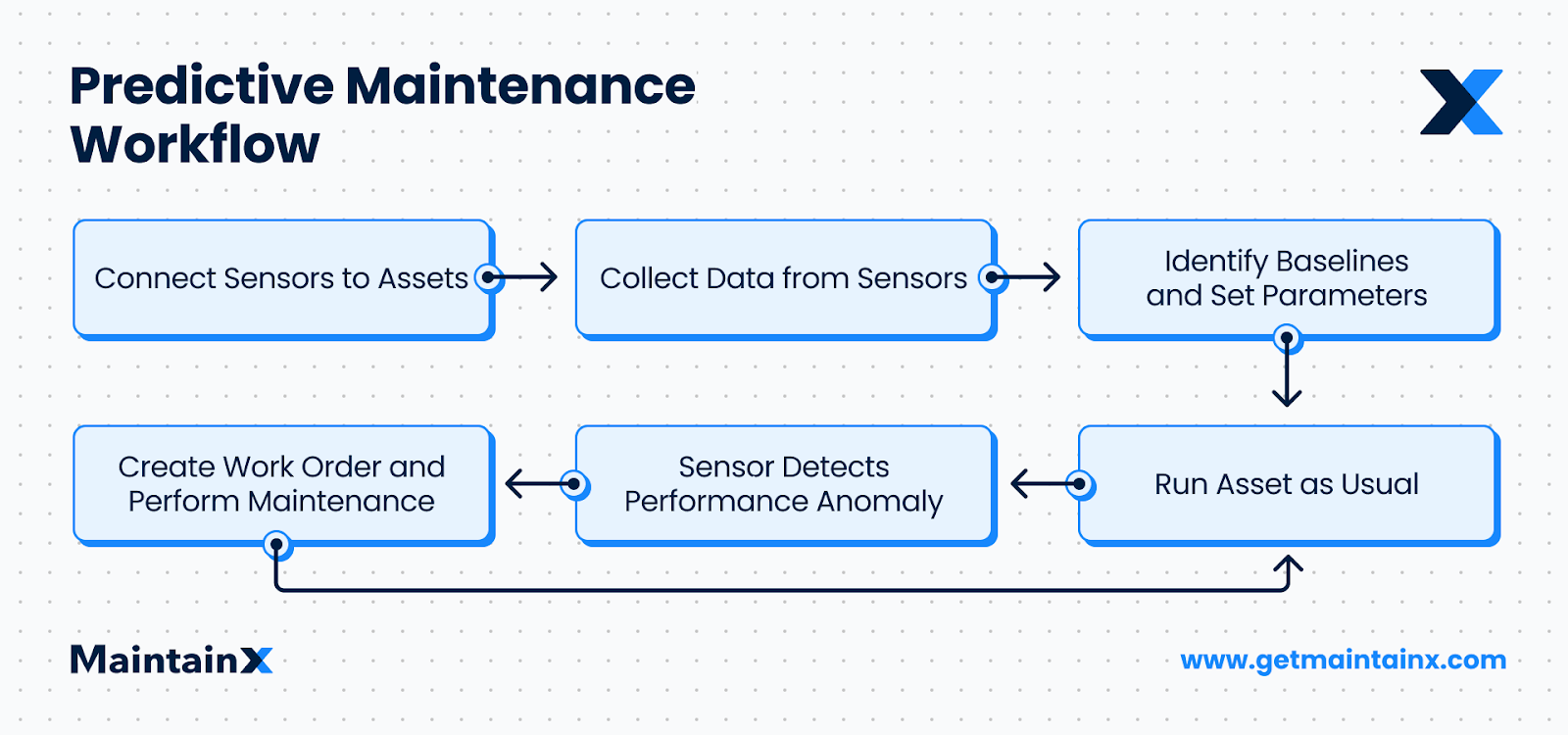 Predictive Maintenance Workflow

Connect Sensors to Assets

Collect Data from Sensors

Identify Baselines and Set Parameters

Run Asset as Usual

Sensor Detects Performance Anomaly

Create Work Order and Perform Maintenance

MaintainX

www.getmaintainx.com